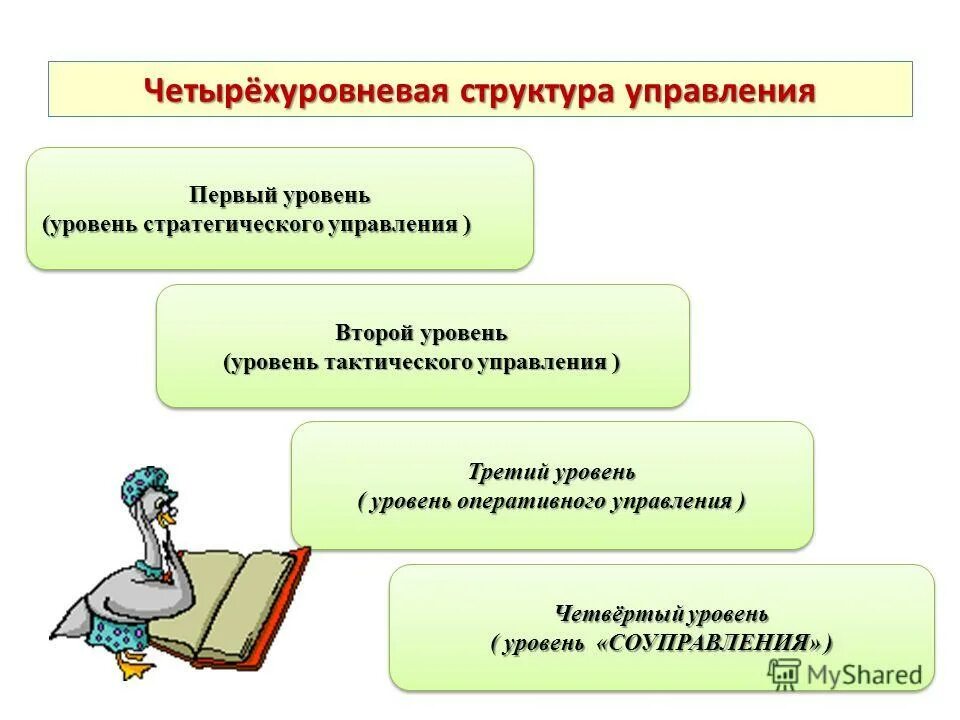 Четырёхуровневая структура управления

Первый уровень
(уровень стратегического управления )

Второй уровень
(уровень тактического управления )

Третий уровень
( уровень оперативного управления )

Четвёртый уровень
( уровень «СОУПРАВЛЕНИЯ» )

MyShared